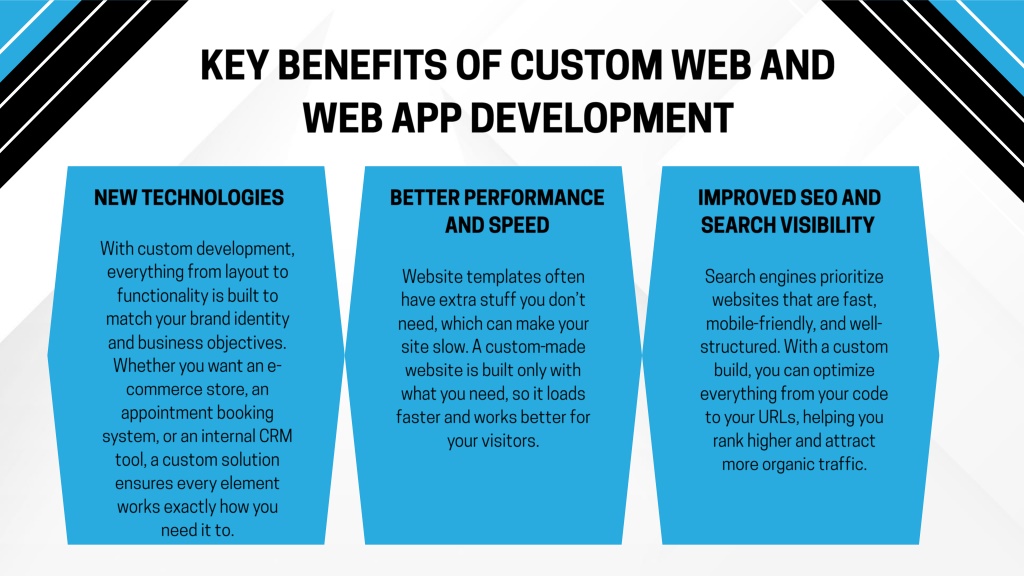 KEY BENEFITS OF CUSTOM WEB AND WEB APP DEVELOPMENT

NEW TECHNOLOGIES

With custom development, everything from layout to functionality is built to match your brand identity and business objectives. Whether you want an e-commerce store, an appointment booking system, or an internal CRM tool, a custom solution ensures every element works exactly how you need it to.

BETTER PERFORMANCE AND SPEED

Website templates often have extra stuff you don't need, which can make your site slow. A custom-made website is built only with what you need, so it loads faster and works better for your visitors.

IMPROVED SEO AND SEARCH VISIBILITY

Search engines prioritize websites that are fast, mobile-friendly, and well-structured. With a custom build, you can optimize everything from your code to your URLs, helping you rank higher and attract more organic traffic.